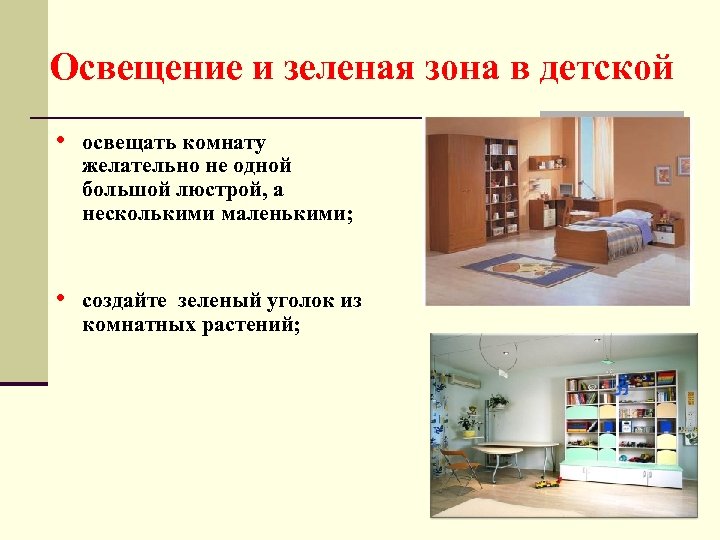 Освещение и зеленая зона в детской

• освещать комнату желательно не одной большой люстрой, а несколькими маленькими;

• создайте зеленый уголок из комнатных растений;